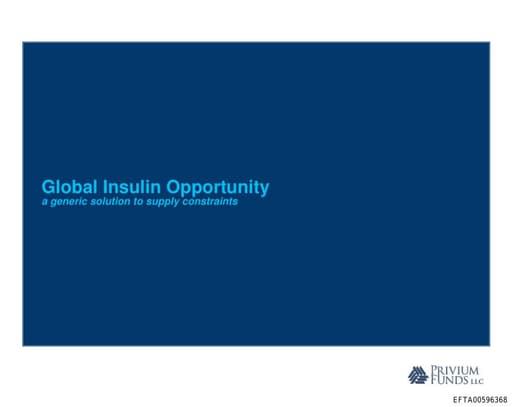 Global Insulin Opportunity
a generic solution to supply constraints

PRIVIUM FUNDS LLC

EFTA00596368